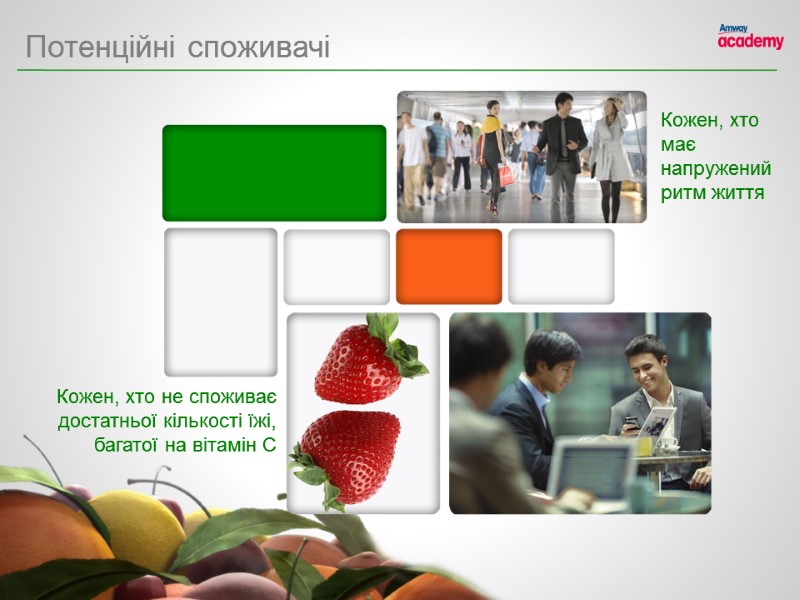 Потенційні споживачі

Amway academy

Кожен, хто має напружений ритм життя

Кожен, хто не споживає достатньої кількості їжі, багатої на вітамін С